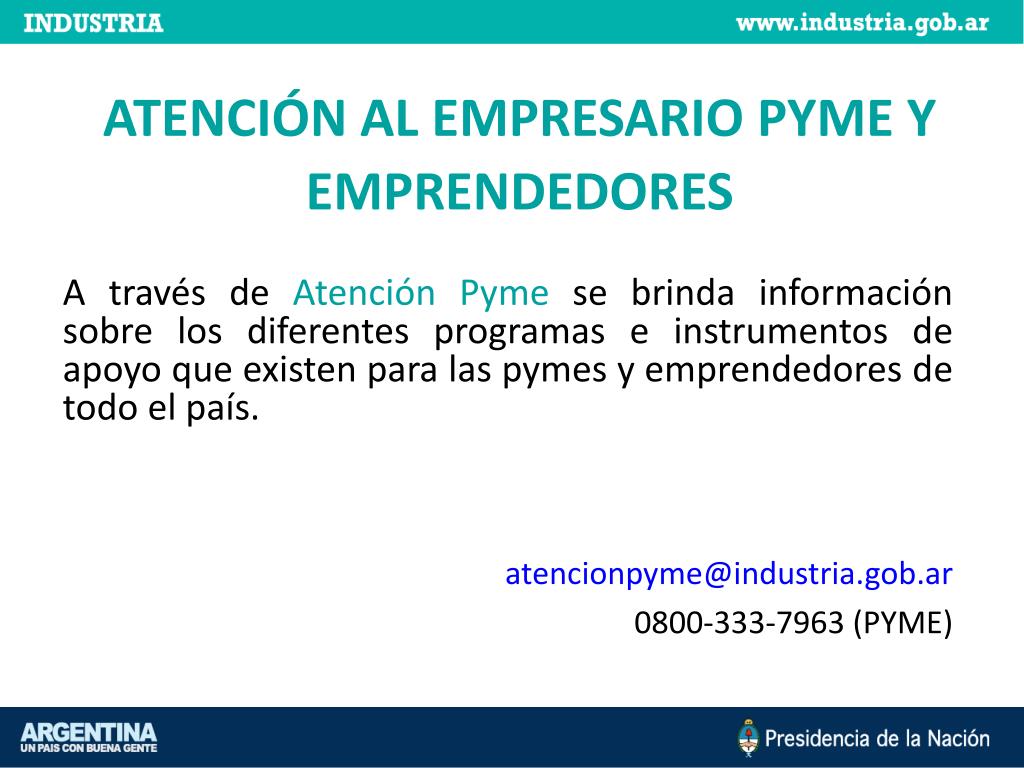 INDUSTRIA www.industria.gob.ar

ATENCIÓN AL EMPRESARIO PYME Y EMPRENDEDORES

A través de Atención Pyme se brinda información sobre los diferentes programas e instrumentos de apoyo que existen para las pymes y emprendedores de todo el país.

atencionpyme@industria.gob.ar
0800-333-7963 (PYME)

ARGENTINA
UN PAIS CON BUENA GENTE

Presidencia de la Nación